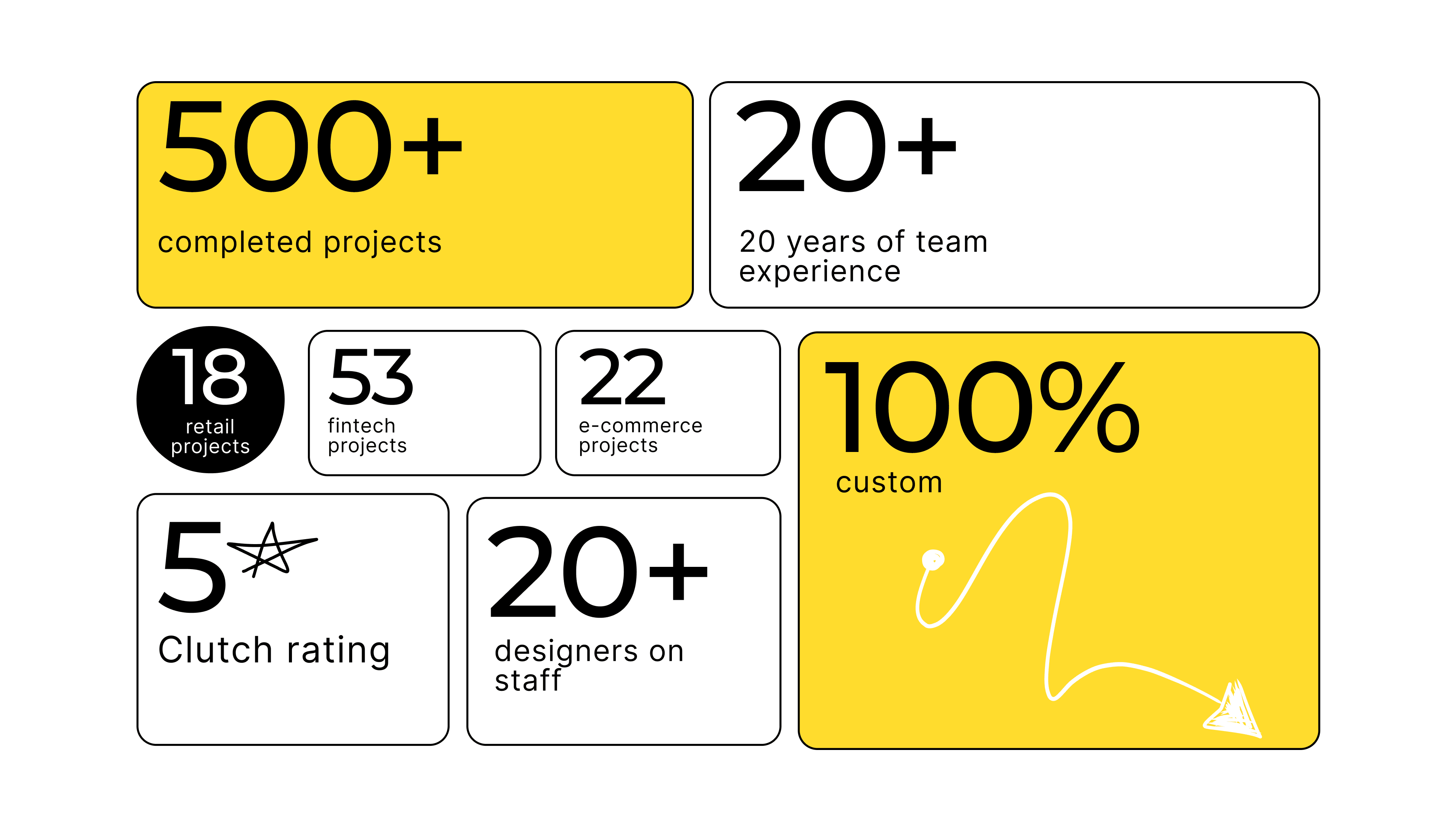 500+
completed projects

20+
20 years of team experience

18
retail projects

53
fintech projects

22
e-commerce projects

100%
custom

5
Clutch rating

20+
designers on staff